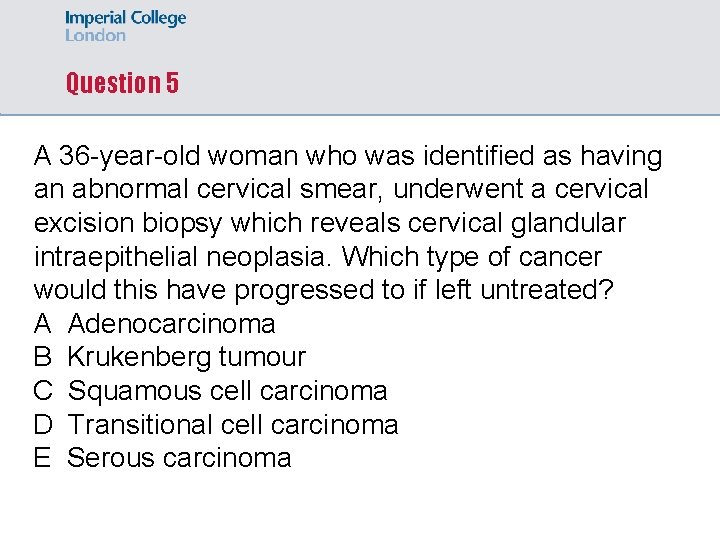 Imperial College
London

Question 5

A 36-year-old woman who was identified as having an abnormal cervical smear, underwent a cervical excision biopsy which reveals cervical glandular intraepithelial neoplasia. Which type of cancer would this have progressed to if left untreated?
A Adenocarcinoma
B Krukenberg tumour
C Squamous cell carcinoma
D Transitional cell carcinoma
E Serous carcinoma